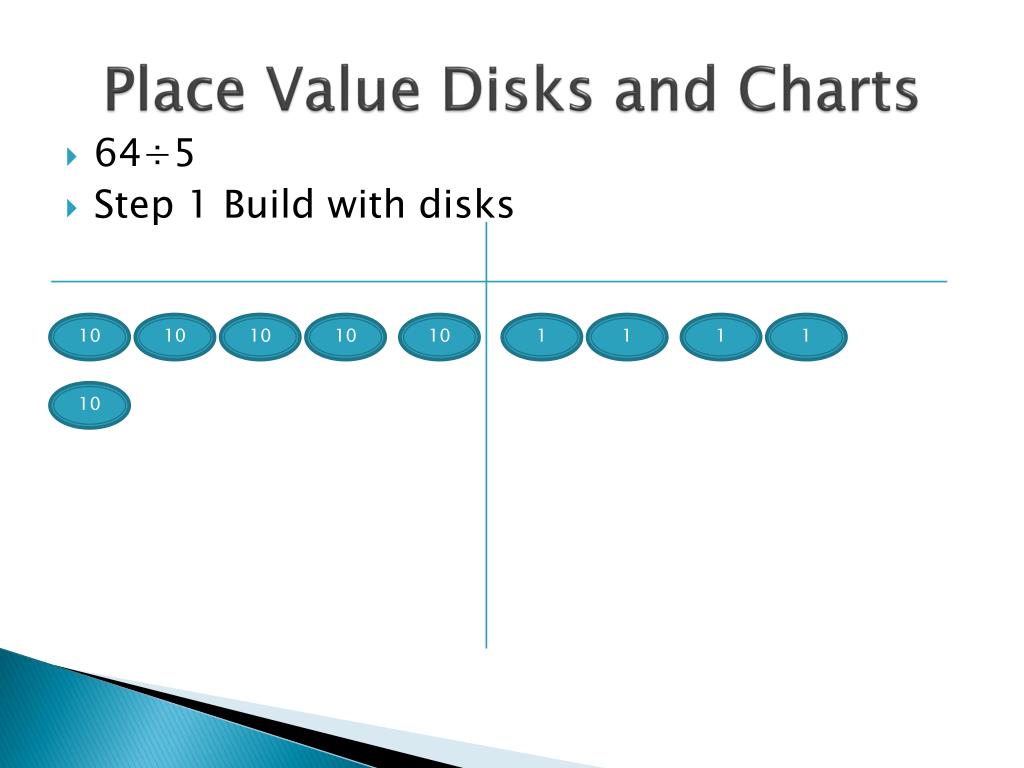 Place Value Disks and Charts

$64 \div 5$

Step 1 Build with disks

10 10 10 10 10 1 1 1 1

10